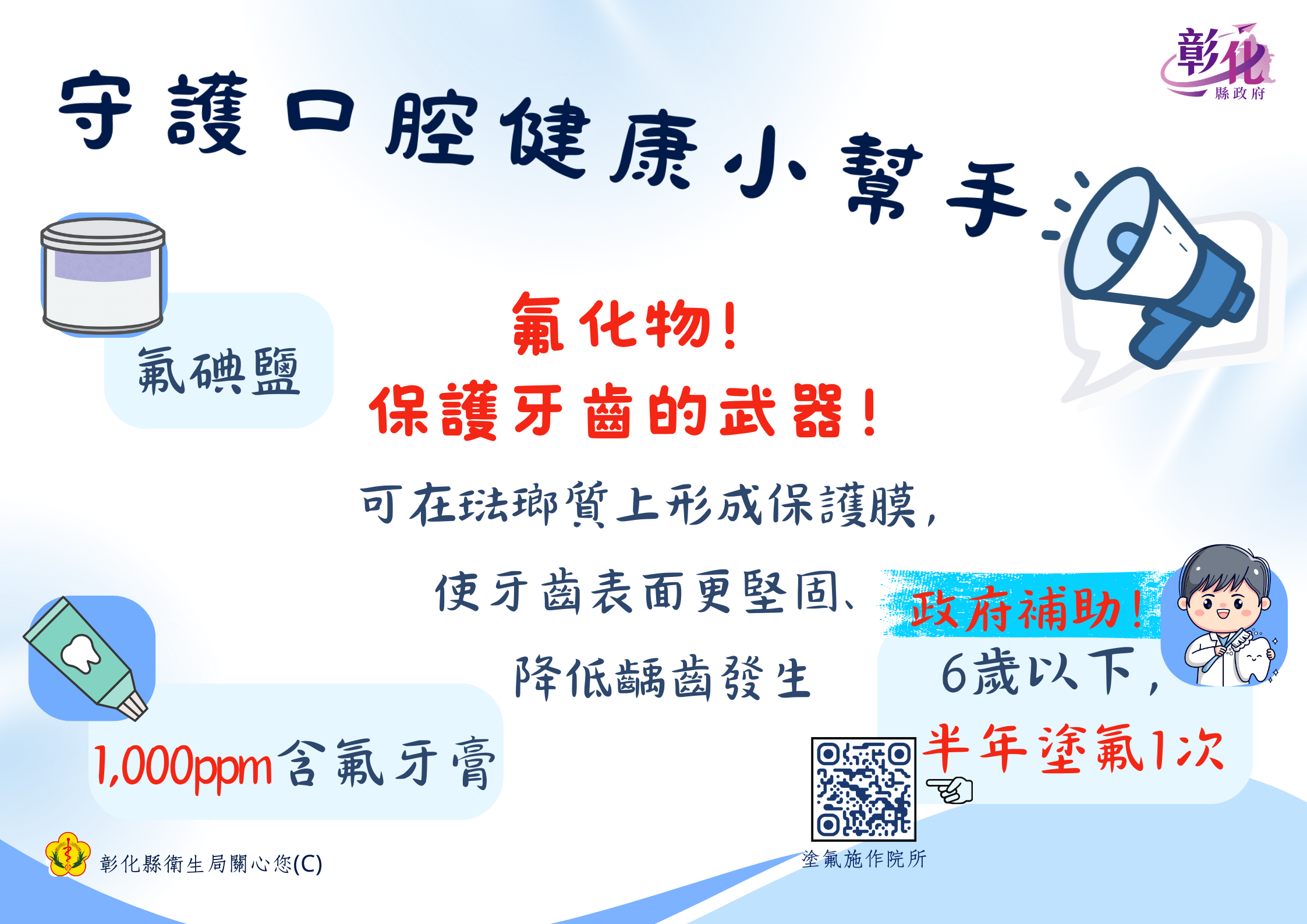 彰化
縣政府

守護口腔健康小幫手

氟碘鹽

氟化物！
保護牙齒的武器！

可在琺瑯質上形成保護膜，
使牙齒表面更堅固、
降低齲齒發生

政府補助！
6歲以下，
半年塗氟1次

1,000ppm含氟牙膏

塗氟施作院所

彰化縣衛生局關心您(C)